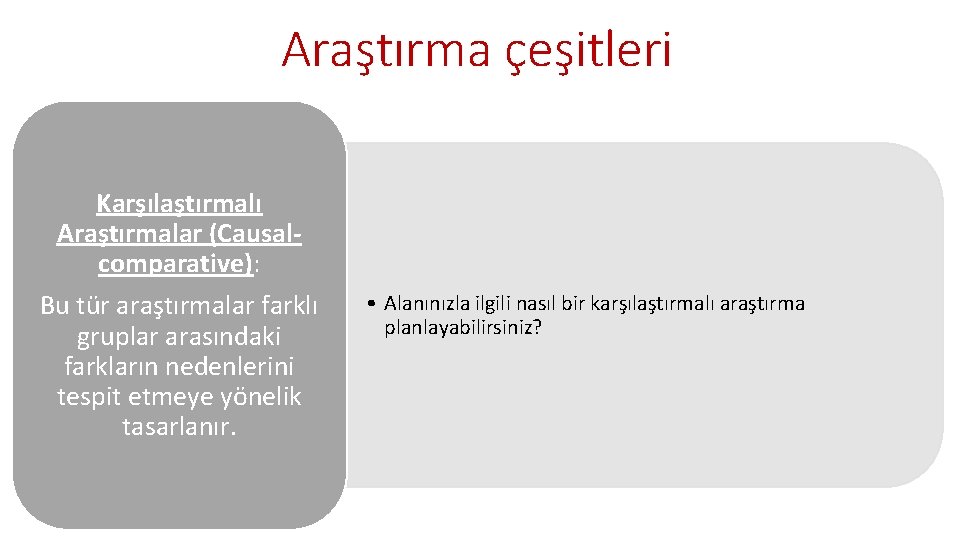 Araştırma çeşitleri

Karşılaştırmalı Araştırmalar (Causal-comparative):

Bu tür araştırmalar farklı gruplar arasındaki farkların nedenlerini tespit etmeye yönelik tasarlanır.

• Alanınızla ilgili nasıl bir karşılaştırmalı araştırma planlayabilirsiniz?